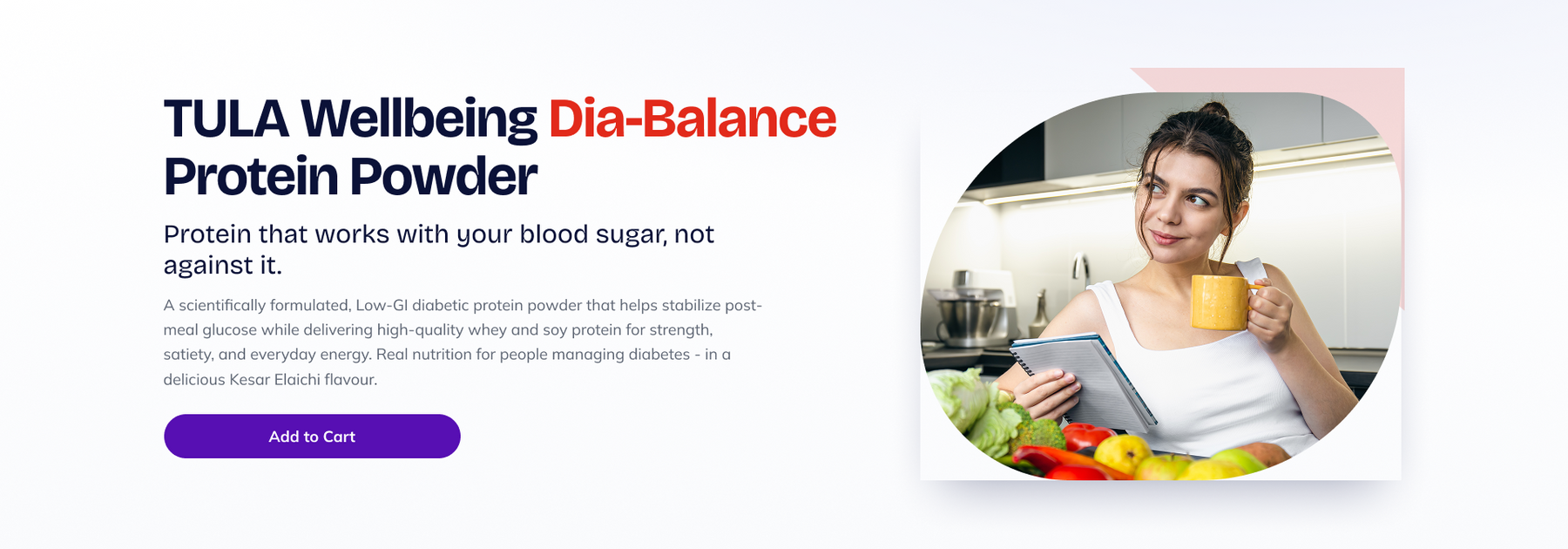 TULA Wellbeing Dia-Balance Protein Powder

Protein that works with your blood sugar, not against it.

A scientifically formulated, Low-GI diabetic protein powder that helps stabilize post-meal glucose while delivering high-quality whey and soy protein for strength, satiety, and everyday energy. Real nutrition for people managing diabetes - in a delicious Kesar Elaichi flavour.

Add to Cart